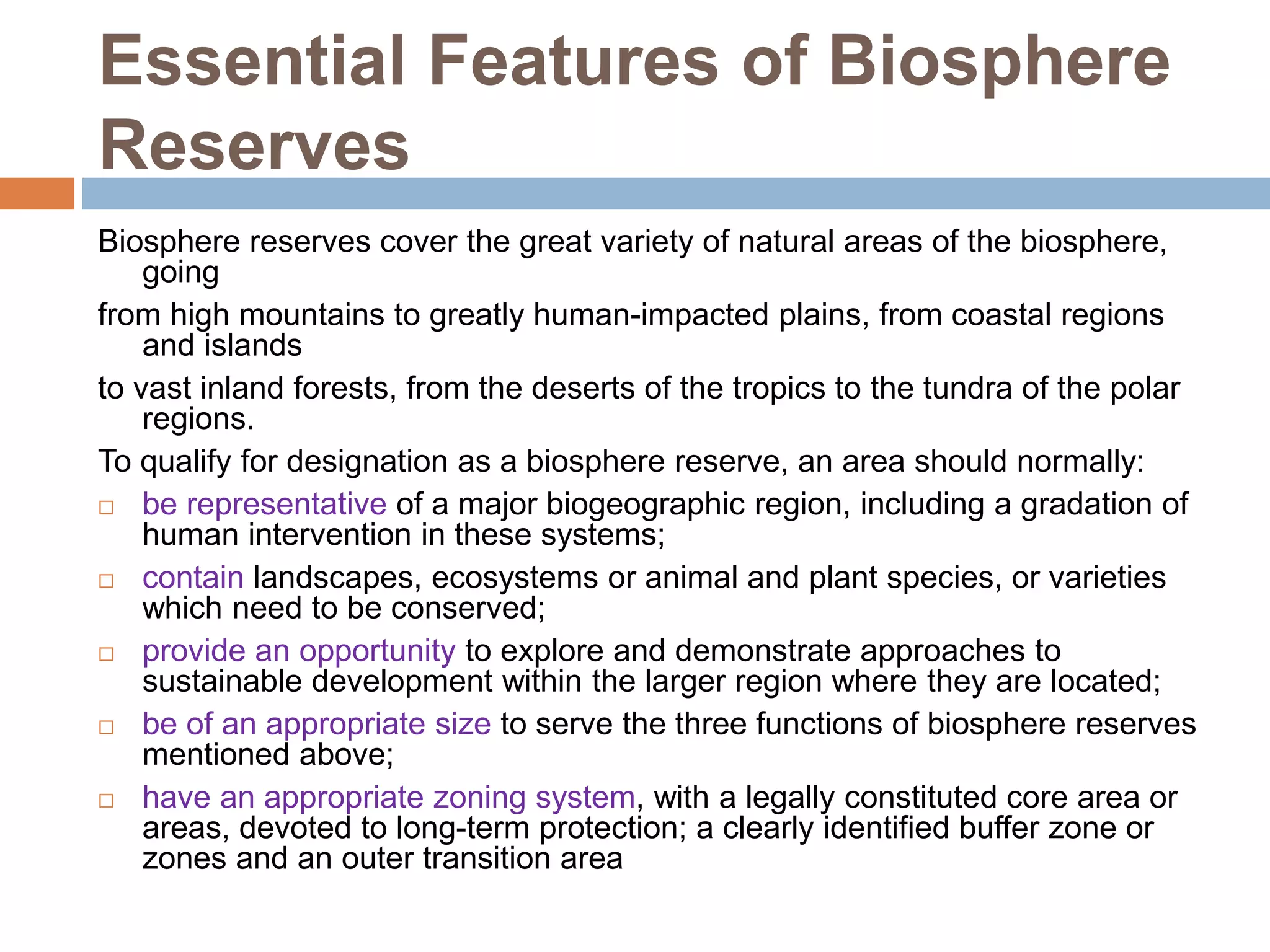 Essential Features of Biosphere Reserves

Biosphere reserves cover the great variety of natural areas of the biosphere, going

from high mountains to greatly human-impacted plains, from coastal regions and islands

to vast inland forests, from the deserts of the tropics to the tundra of the polar regions.

To qualify for designation as a biosphere reserve, an area should normally:

□ be representative of a major biogeographic region, including a gradation of human intervention in these systems;

□ contain landscapes, ecosystems or animal and plant species, or varieties which need to be conserved;

□ provide an opportunity to explore and demonstrate approaches to sustainable development within the larger region where they are located;

□ be of an appropriate size to serve the three functions of biosphere reserves mentioned above;

□ have an appropriate zoning system, with a legally constituted core area or areas, devoted to long-term protection; a clearly identified buffer zone or zones and an outer transition area